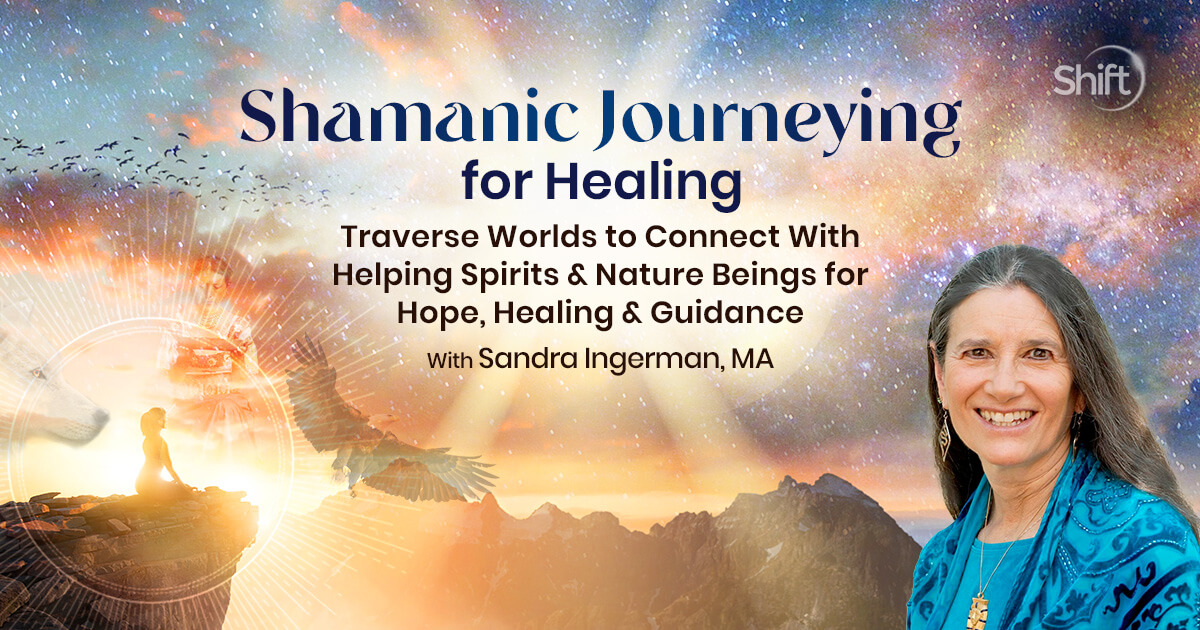 Shift

Shamanic Journeying for Healing

Traverse Worlds to Connect With Helping Spirits & Nature Beings for Hope, Healing & Guidance

With Sandra Ingerman, MA